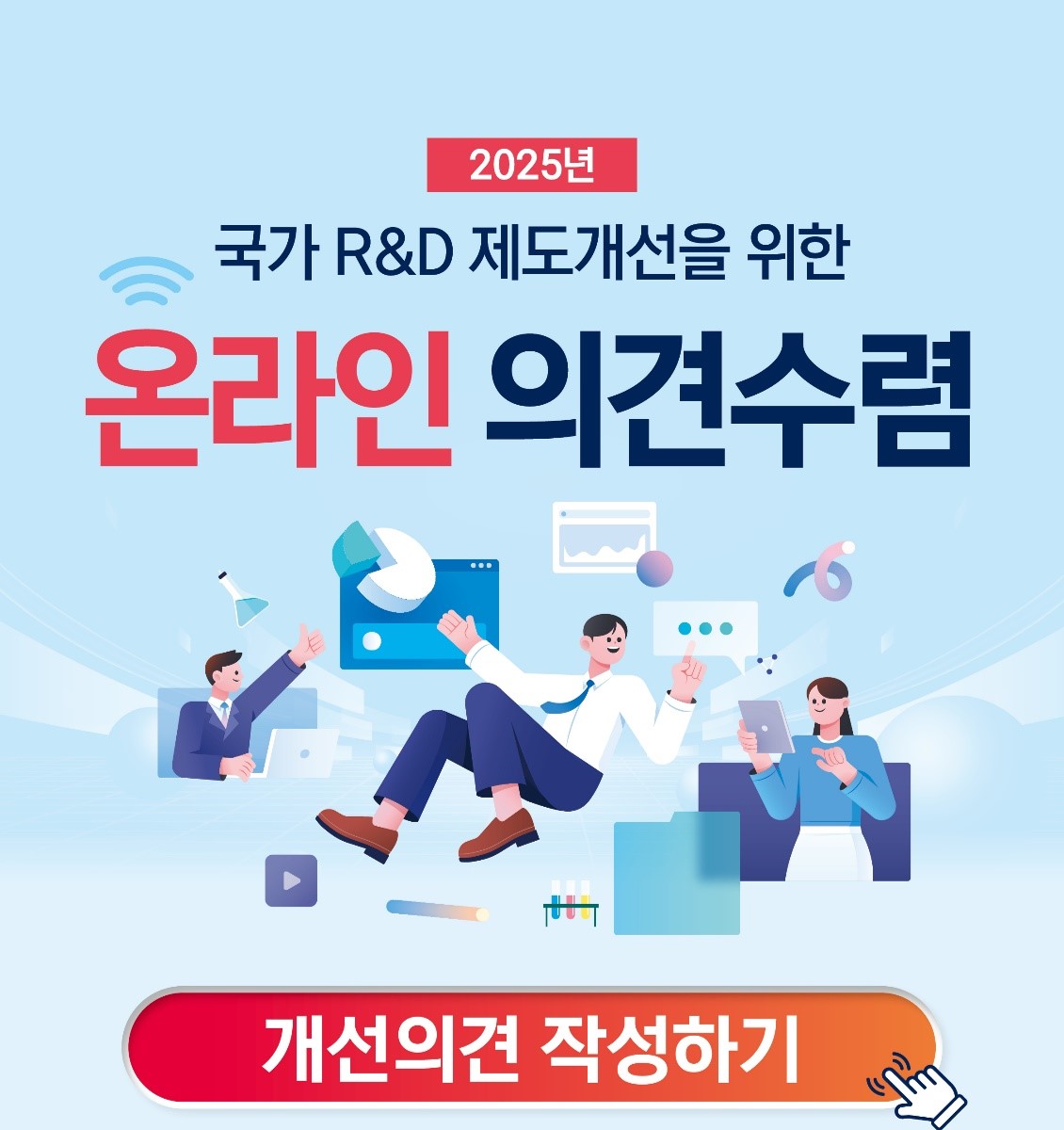 2025년

국가 R&D 제도개선을 위한

온라인 의견수렴

개선의견 작성하기